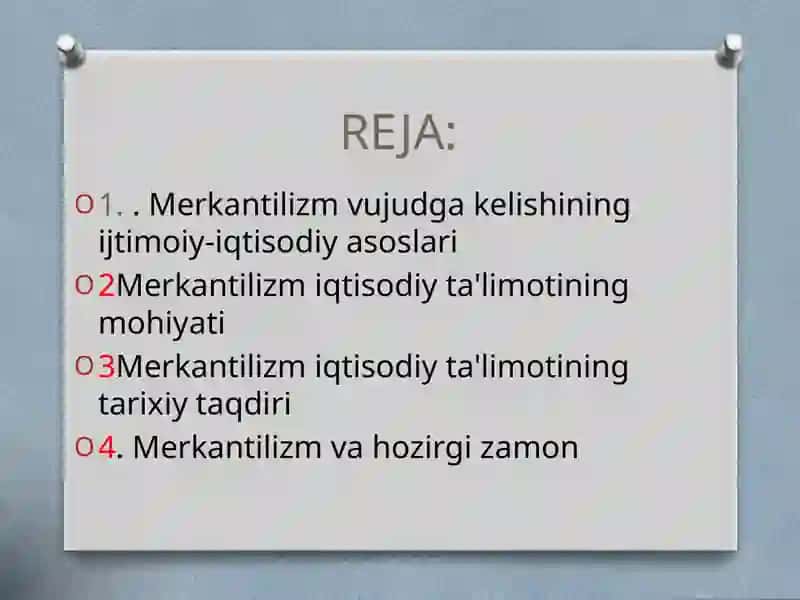 REJA:

1. . Merkantilizm vujudga kelishining ijtimoiy-iqtisodiy asoslari

2Merkantilizm iqtisodiy ta'limotining mohiyati

3Merkantilizm iqtisodiy ta'limotining tarixiy taqdiri

4. Merkantilizm va hozirgi zamon